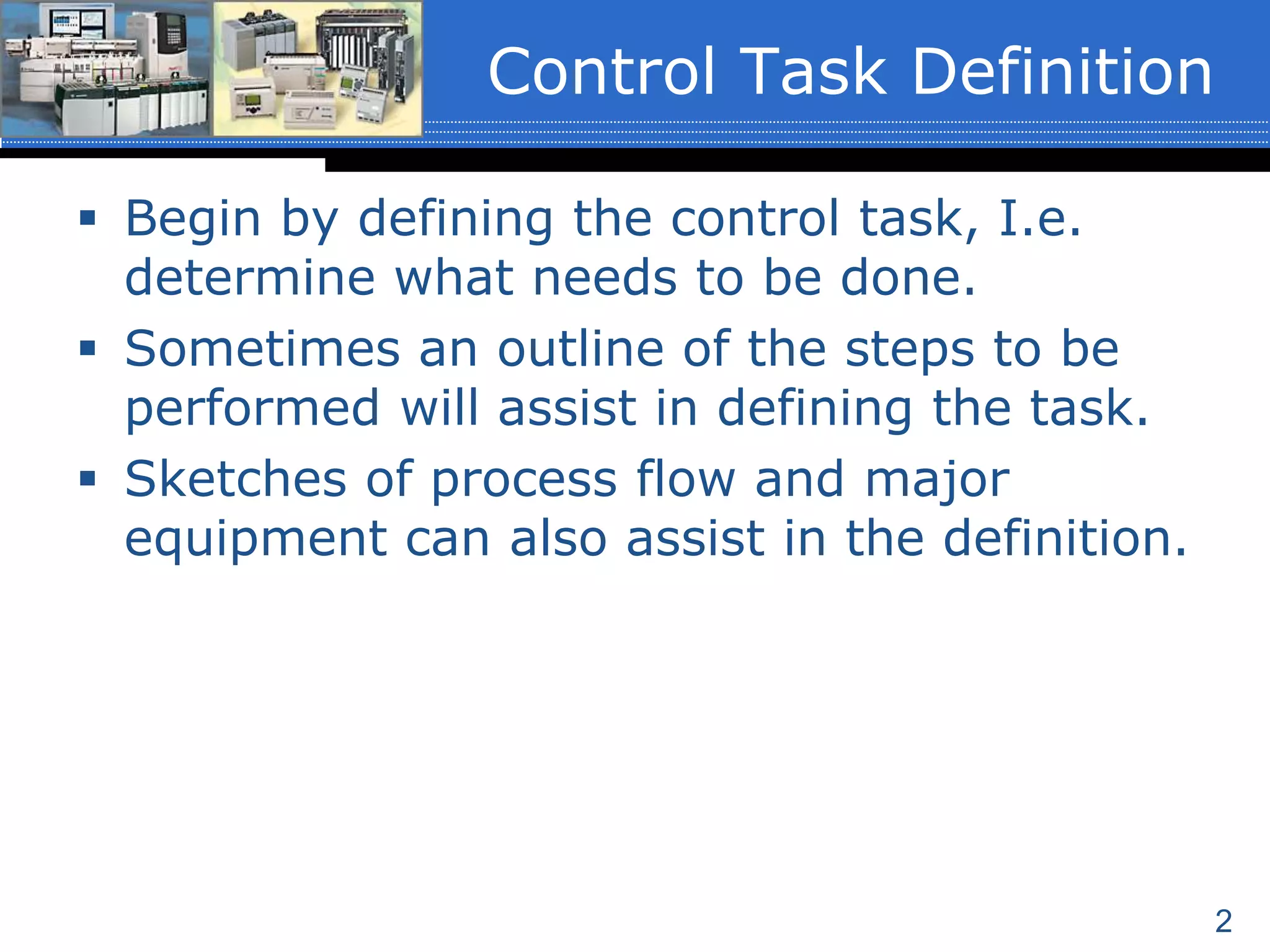 Control Task Definition

▪ Begin by defining the control task, I.e. determine what needs to be done.

▪ Sometimes an outline of the steps to be performed will assist in defining the task.

▪ Sketches of process flow and major equipment can also assist in the definition.

2